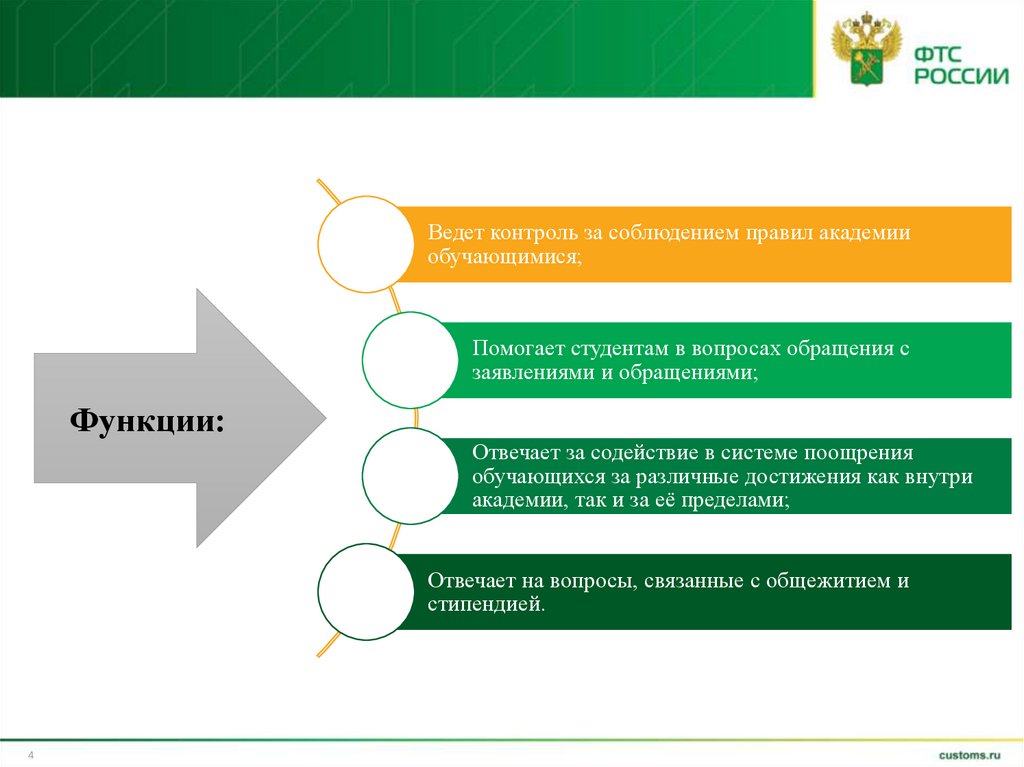 ФТС РОССИИ

Функции:

Ведет контроль за соблюдением правил академии обучающимися;

Помогает студентам в вопросах обращения с заявлениями и обращениями;

Отвечает за содействие в системе поощрения обучающихся за различные достижения как внутри академии, так и за её пределами;

Отвечает на вопросы, связанные с общежитием и стипендией.

4

customs.ru